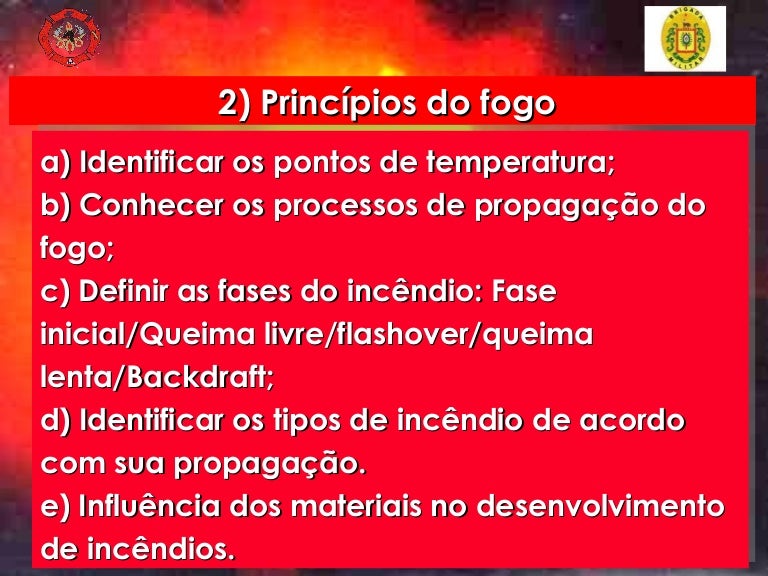 BRIGADA MILITAR

2) Princípios do fogo

a) Identificar os pontos de temperatura;
b) Conhecer os processos de propagação do fogo;
c) Definir as fases do incêndio: Fase inicial/Queima livre/flashover/queima lenta/Backdraft;
d) Identificar os tipos de incêndio de acordo com sua propagação.
e) Influência dos materiais no desenvolvimento de incêndios.